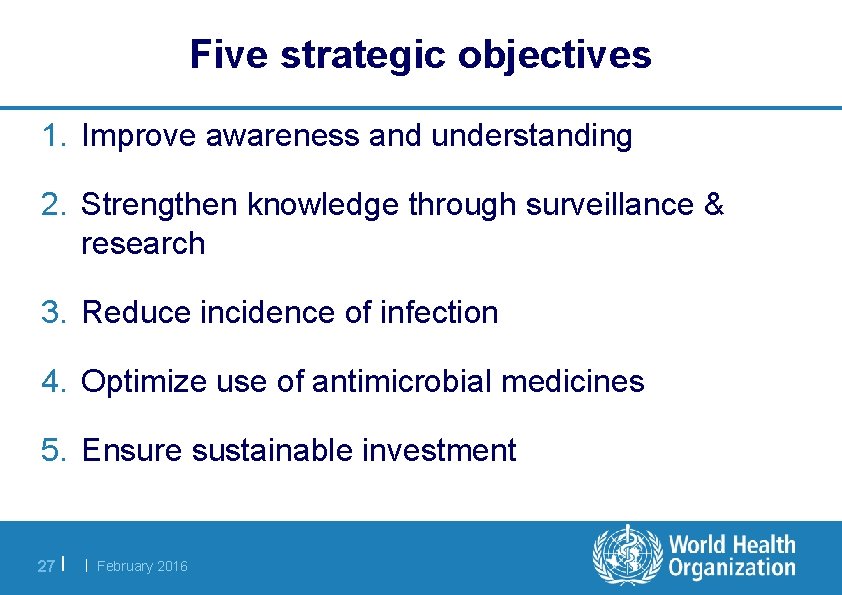 Five strategic objectives

1. Improve awareness and understanding

2. Strengthen knowledge through surveillance & research

3. Reduce incidence of infection

4. Optimize use of antimicrobial medicines

5. Ensure sustainable investment

27 | | February 2016

World Health Organization